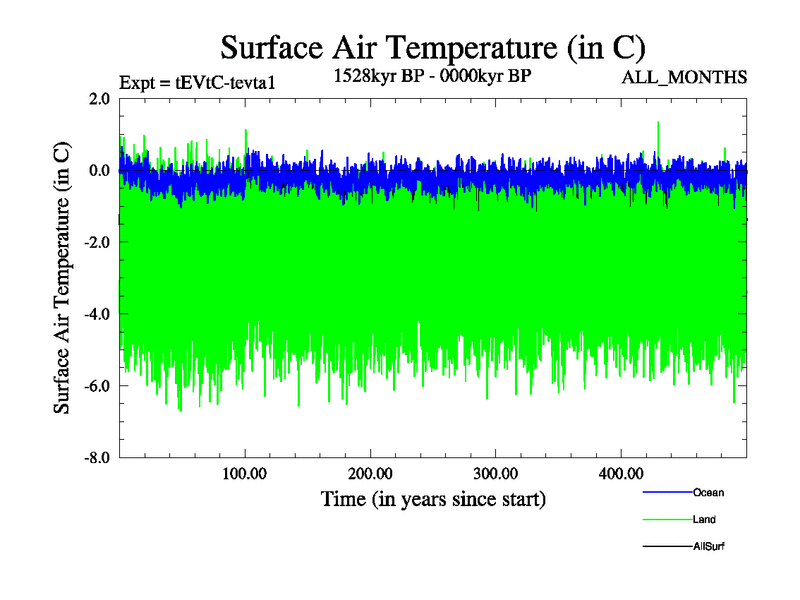 Surface Air Temperature (in C)

Expt = tEVtC-tevta1

1528kyr BP - 0000kyr BP

ALL_MONTHS

Surface Air Temperature (in C)

2.0

0.0

-2.0

-4.0

-6.0

-8.0

100.00

200.00

300.00

400.00

Time (in years since start)

Ocean

Land

AllSurf